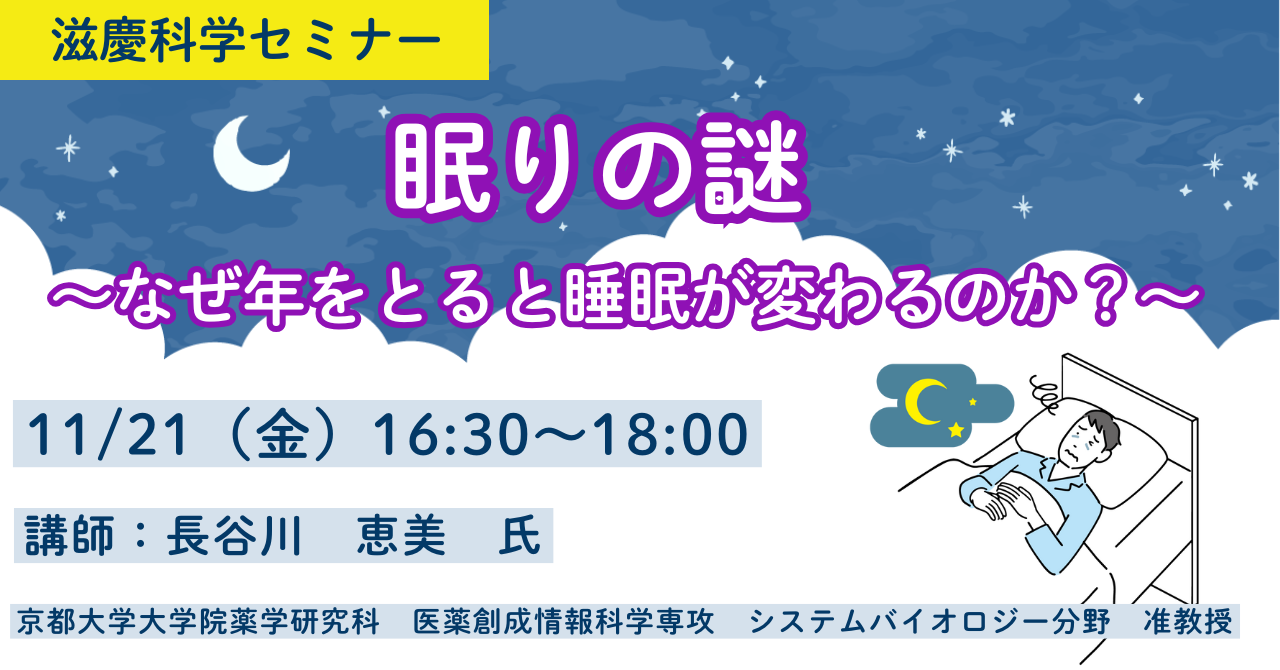 滋慶科学セミナー

眠りの謎

〜なぜ年をとると睡眠が変わるのか？〜

11/21（金）16:30〜18:00

講師：長谷川　恵美　氏

京都大学大学院薬学研究科　医薬創成情報科学専攻　システムバイオロジー分野　准教授